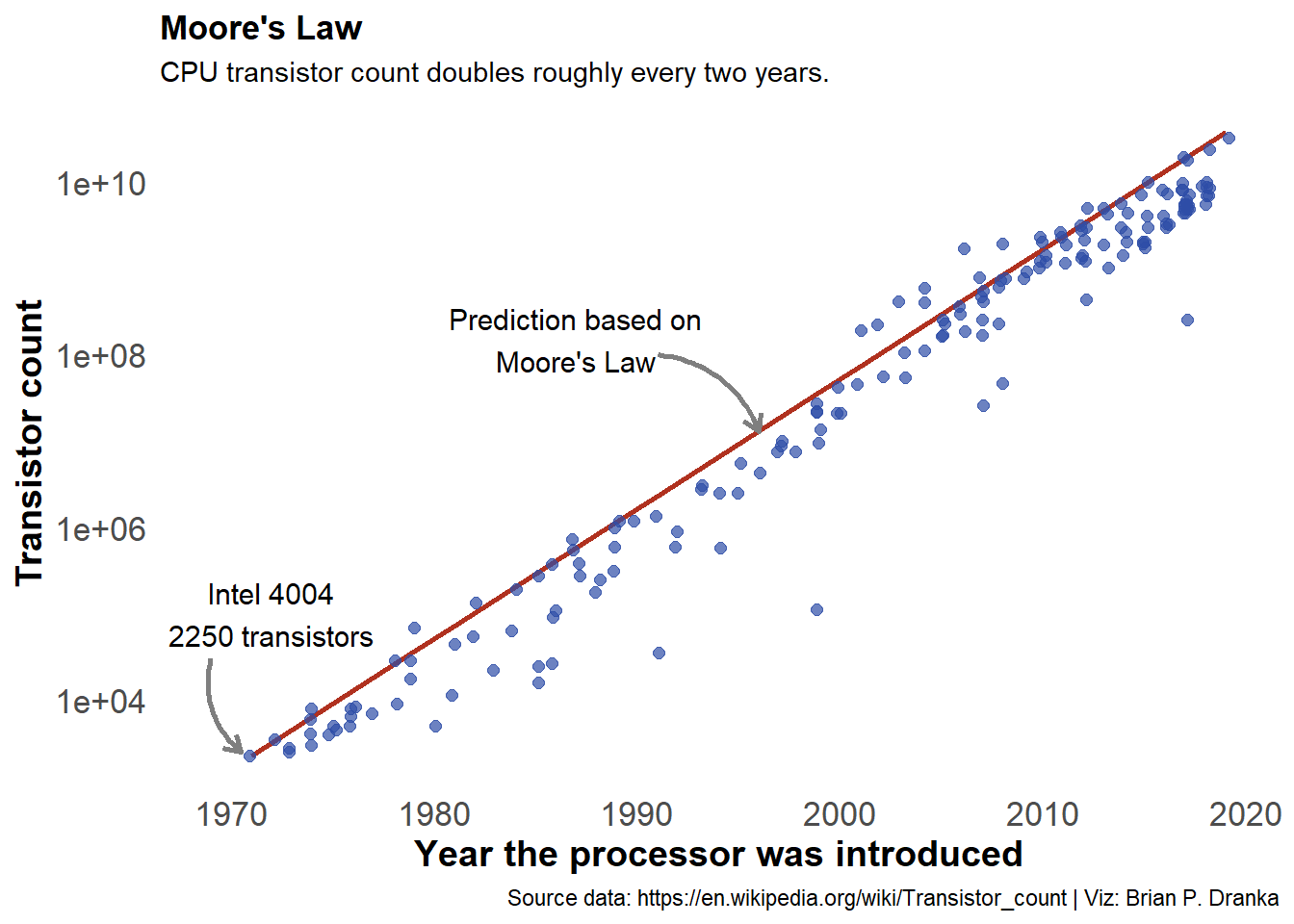 Moore's Law
CPU transistor count doubles roughly every two years.

Transistor count

1e+10
1e+08
1e+06
1e+04

Prediction based on Moore's Law

Intel 4004
2250 transistors

1970
1980
1990
2000
2010
2020

Year the processor was introduced

Source data: https://en.wikipedia.org/wiki/Transistor_count | Viz: Brian P. Dranka